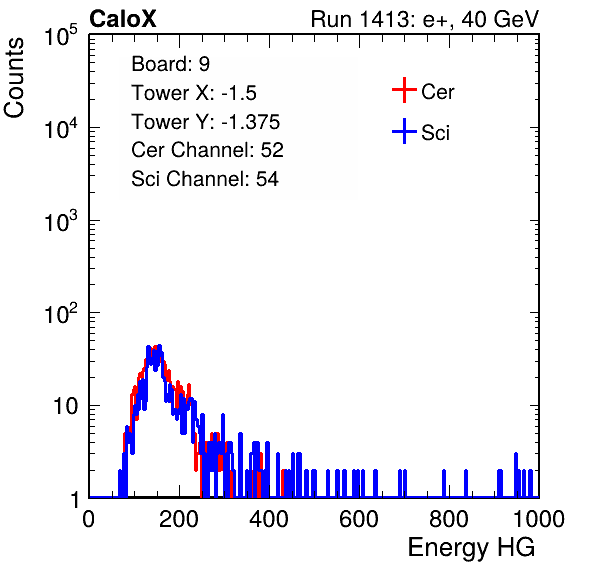 CaloX

Run 1413: e+, 40 GeV

Counts

$10^5$

$10^4$

$10^3$

$10^2$

10

1

Board: 9
Tower X: -1.5
Tower Y: -1.375
Cer Channel: 52
Sci Channel: 54

Cer

Sci

0 200 400 600 800 1000

Energy HG